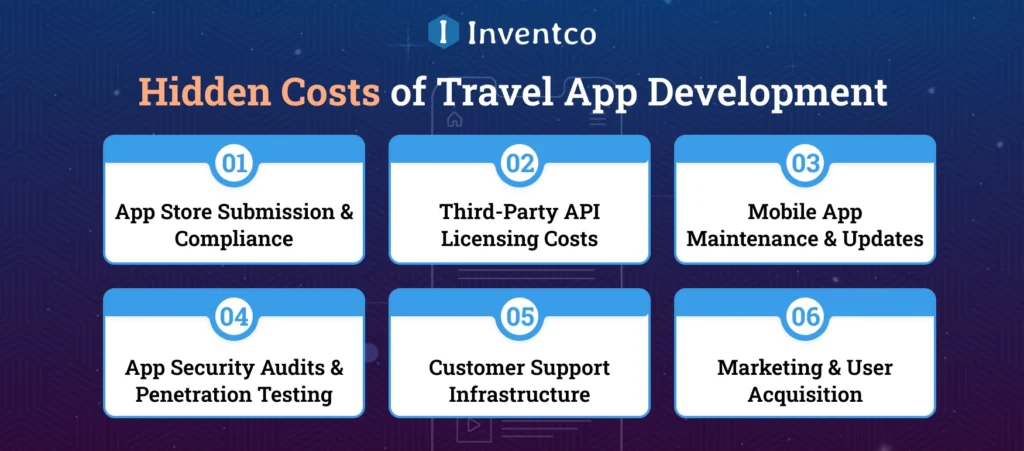 Inventco

Hidden Costs of Travel App Development

01
App Store Submission & Compliance

02
Third-Party API Licensing Costs

03
Mobile App Maintenance & Updates

04
App Security Audits & Penetration Testing

05
Customer Support Infrastructure

06
Marketing & User Acquisition